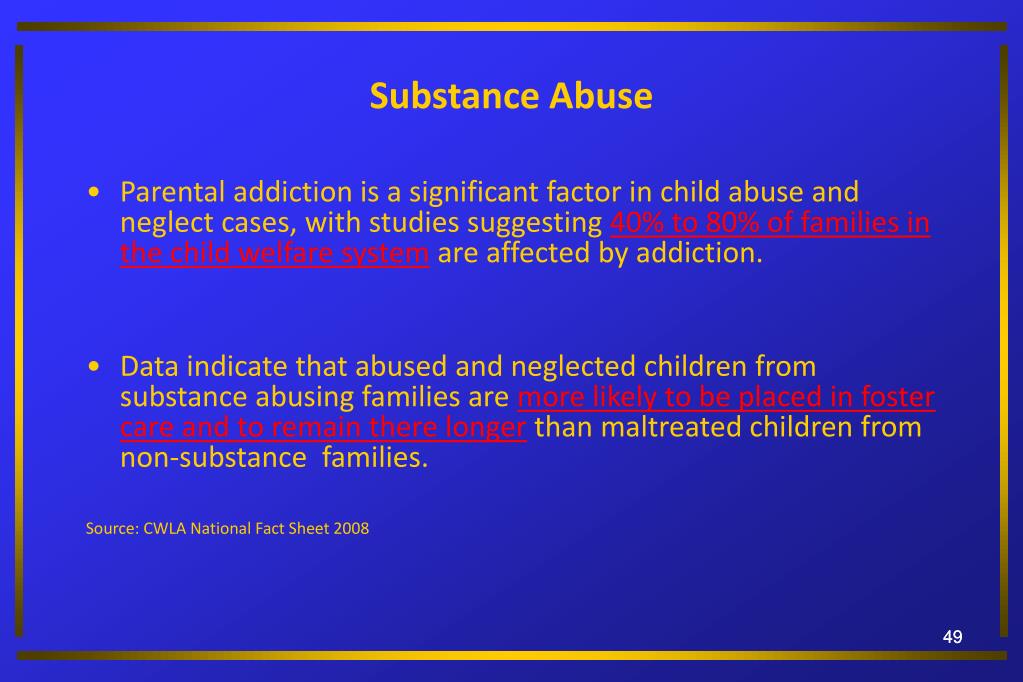 Substance Abuse

• Parental addiction is a significant factor in child abuse and neglect cases, with studies suggesting 40% to 80% of families in the child welfare system are affected by addiction.

• Data indicate that abused and neglected children from substance abusing families are more likely to be placed in foster care and to remain there longer than maltreated children from non-substance families.

Source: CWLA National Fact Sheet 2008

49